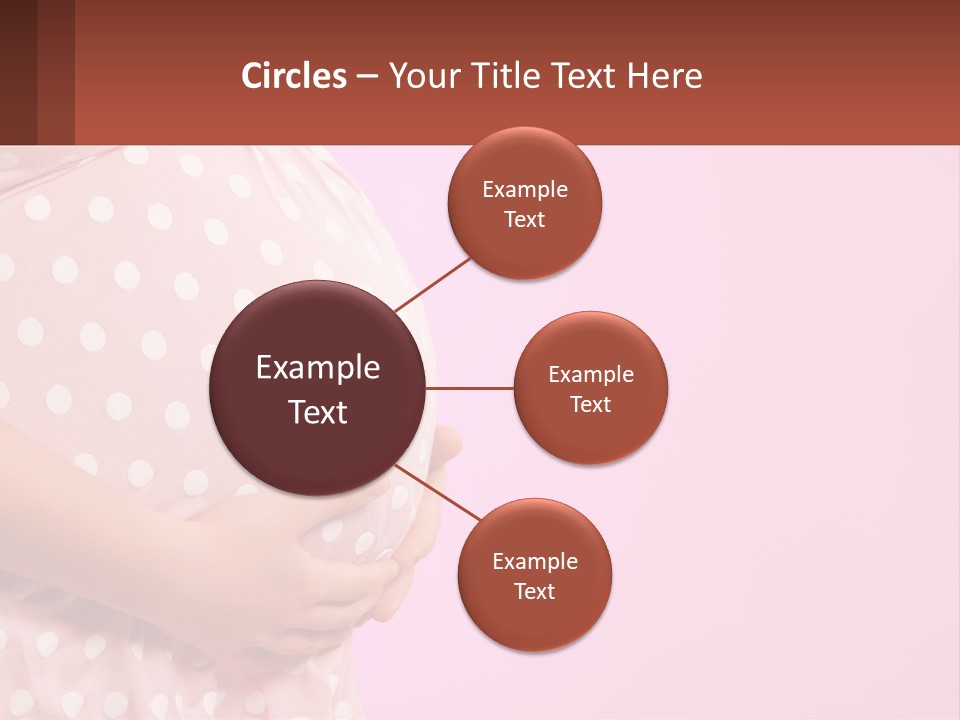 Circles – Your Title Text Here

Example Text

Example Text

Example Text

Example Text